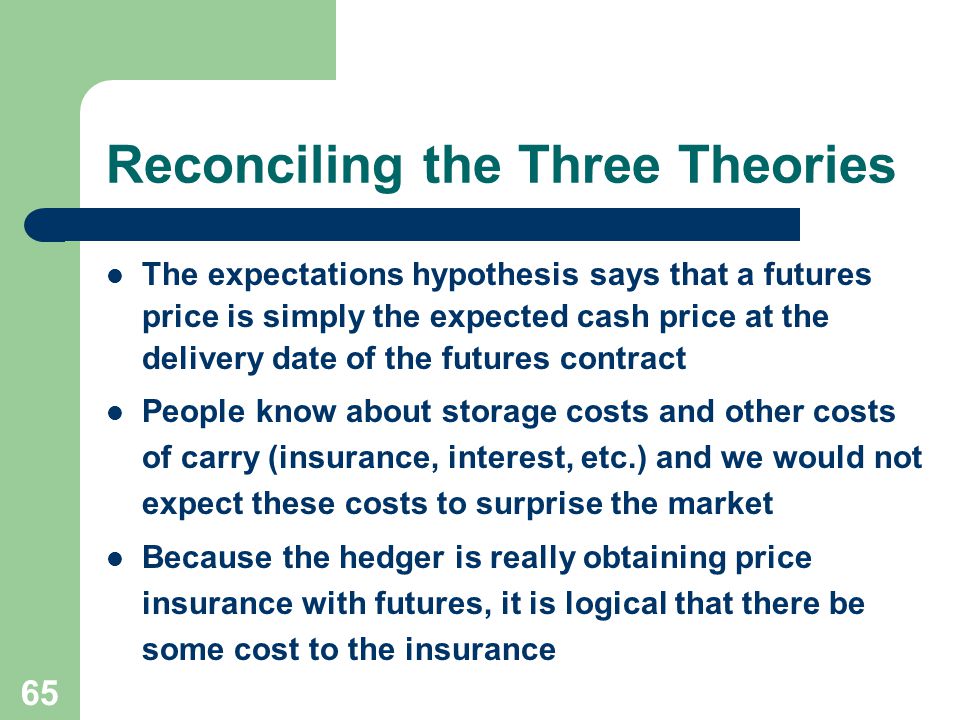 Reconciling the Three Theories

- The expectations hypothesis says that a futures price is simply the expected cash price at the delivery date of the futures contract
- People know about storage costs and other costs of carry (insurance, interest, etc.) and we would not expect these costs to surprise the market
- Because the hedger is really obtaining price insurance with futures, it is logical that there be some cost to the insurance

65